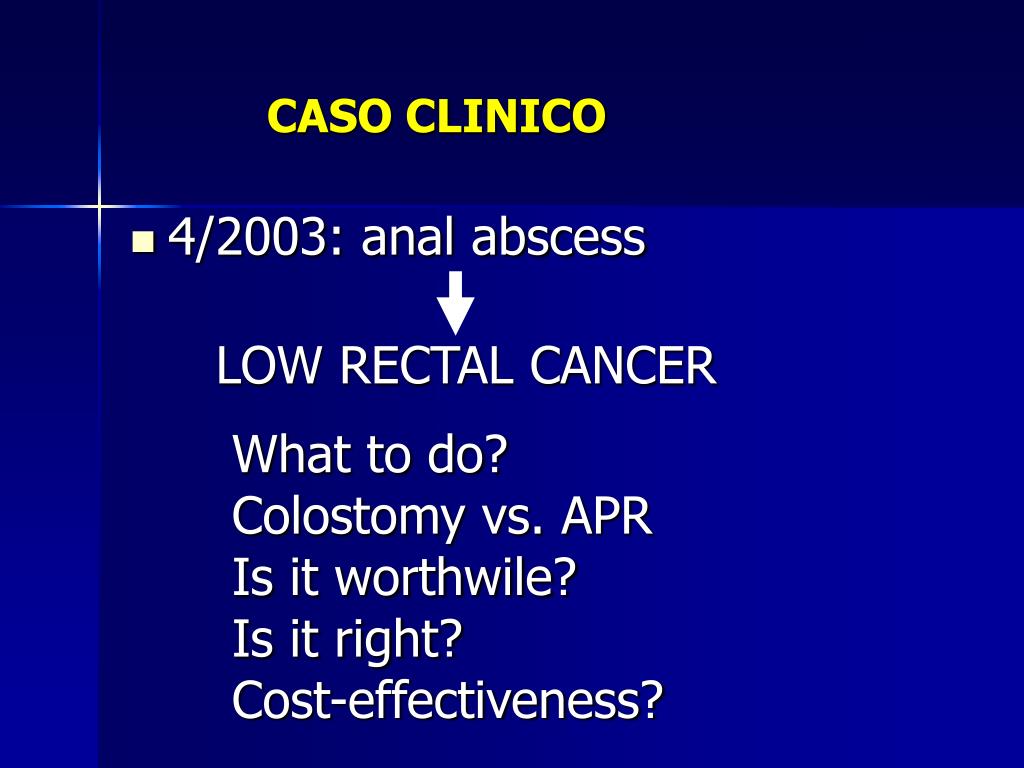 CASO CLINICO

4/2003: anal abscess

LOW RECTAL CANCER

What to do?
Colostomy vs. APR
Is it worthwile?
Is it right?
Cost-effectiveness?